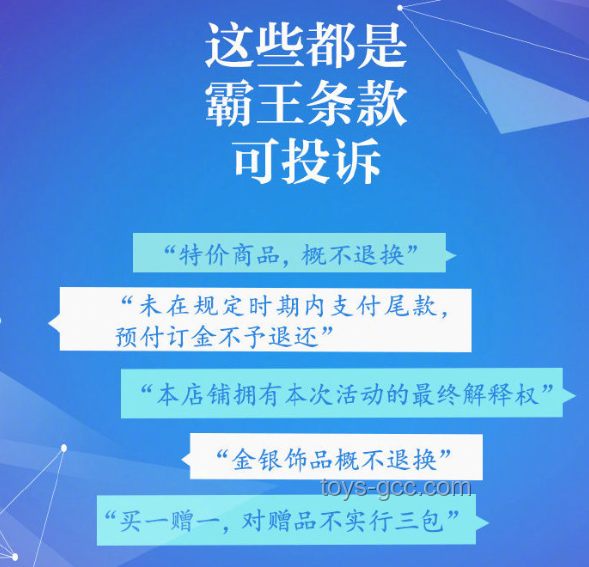 这些都是
霸王条款
可投诉

“特价商品，概不退换”

“未在规定时期内支付尾款，预付订金不予退还”

“本店铺拥有本次活动的最终解释权”

“金银饰品概不退换”

toys-gcc.com

“买一赠一，对赠品不实行三包”